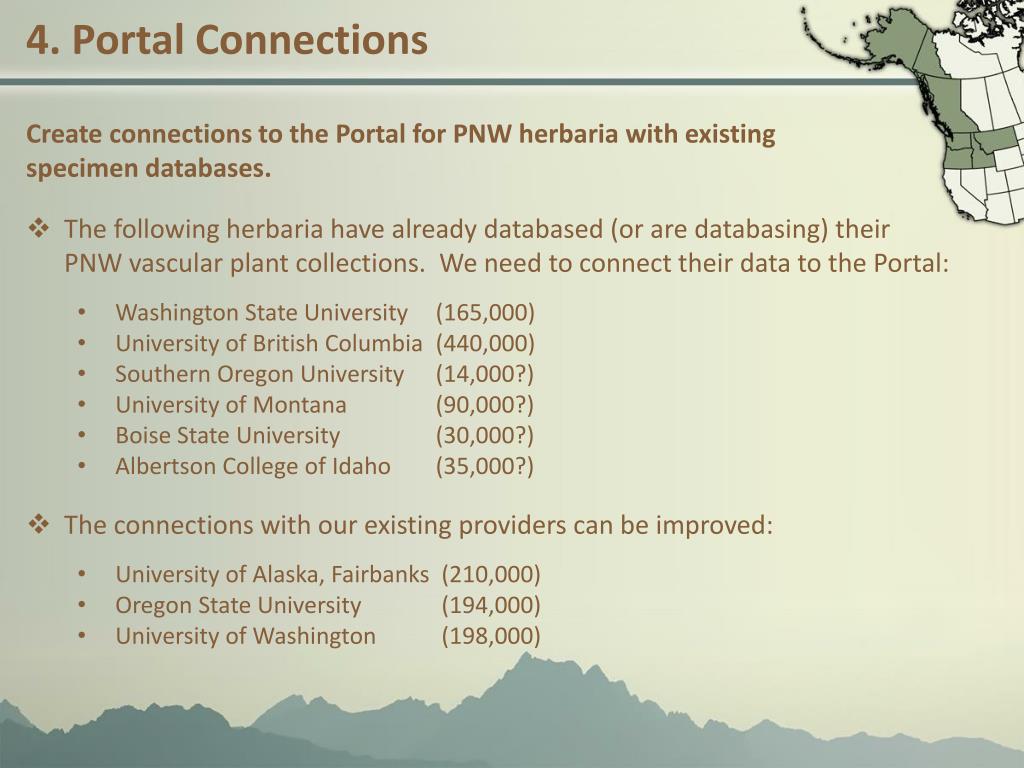 4. Portal Connections

Create connections to the Portal for PNW herbaria with existing specimen databases.

❖ The following herbaria have already databased (or are databasing) their PNW vascular plant collections. We need to connect their data to the Portal:

• Washington State University (165,000)
• University of British Columbia (440,000)
• Southern Oregon University (14,000?)
• University of Montana (90,000?)
• Boise State University (30,000?)
• Albertson College of Idaho (35,000?)

❖ The connections with our existing providers can be improved:

• University of Alaska, Fairbanks (210,000)
• Oregon State University (194,000)
• University of Washington (198,000)